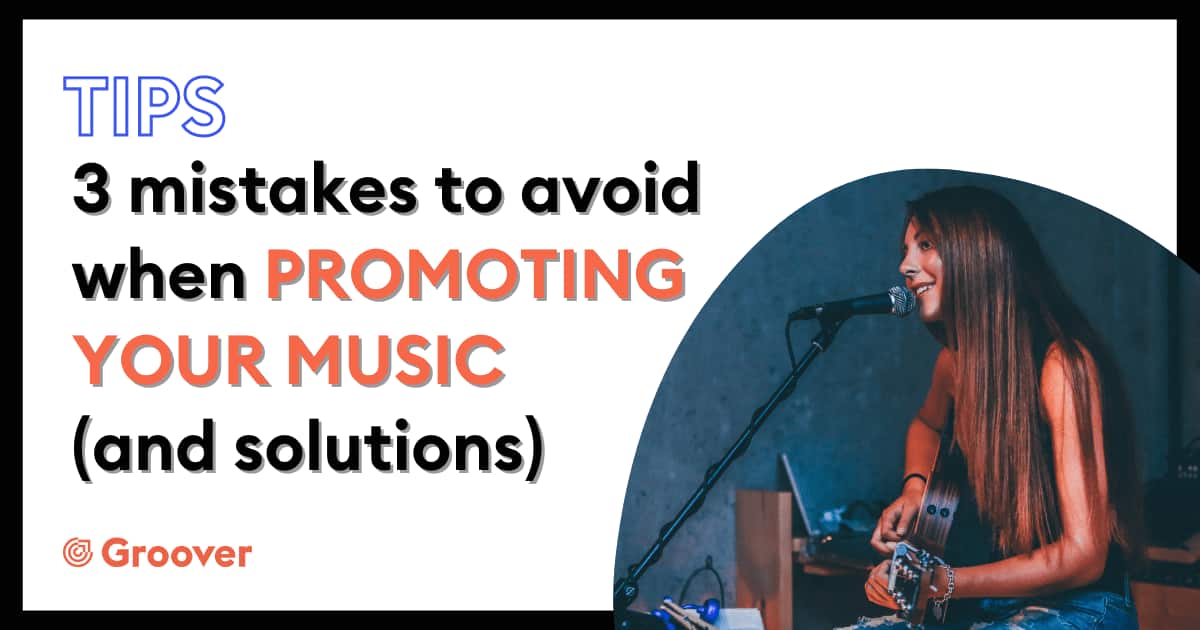 TIPS

3 mistakes to avoid when PROMOTING YOUR MUSIC (and solutions)

Groover